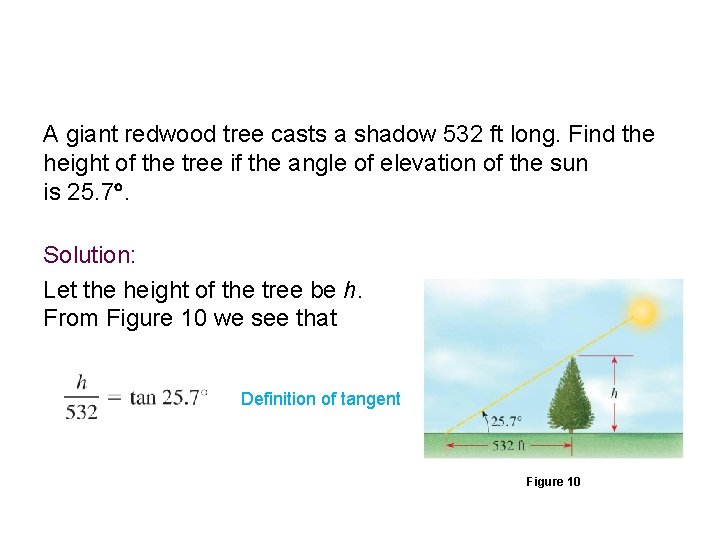 A giant redwood tree casts a shadow 532 ft long. Find the height of the tree if the angle of elevation of the sun is 25.7°.

Solution:

Let the height of the tree be $h$. From Figure 10 we see that

$\frac{h}{532} = \tan 25.7°$ Definition of tangent

$h$

25.7°

532 ft

Figure 10